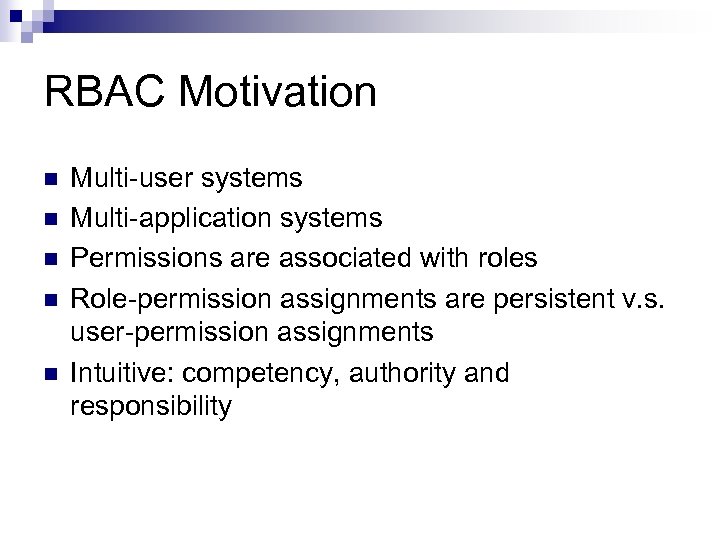 RBAC Motivation

- Multi-user systems
- Multi-application systems
- Permissions are associated with roles
- Role-permission assignments are persistent v.s. user-permission assignments
- Intuitive: competency, authority and responsibility